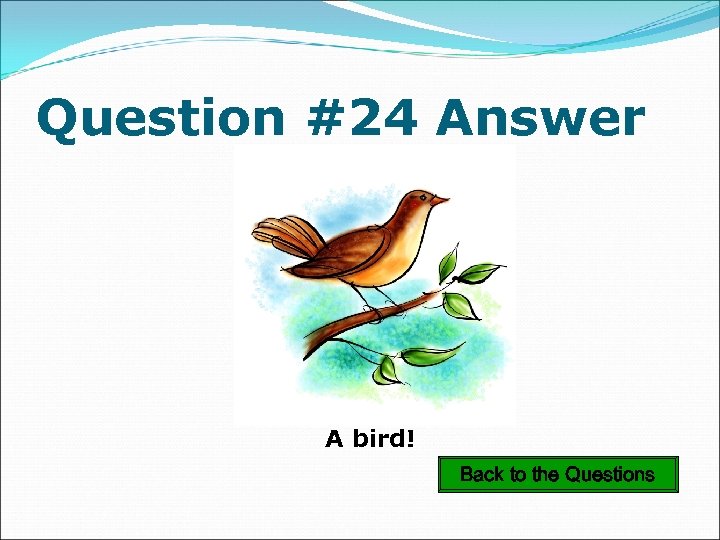 Question #24 Answer

A bird!

Back to the Questions